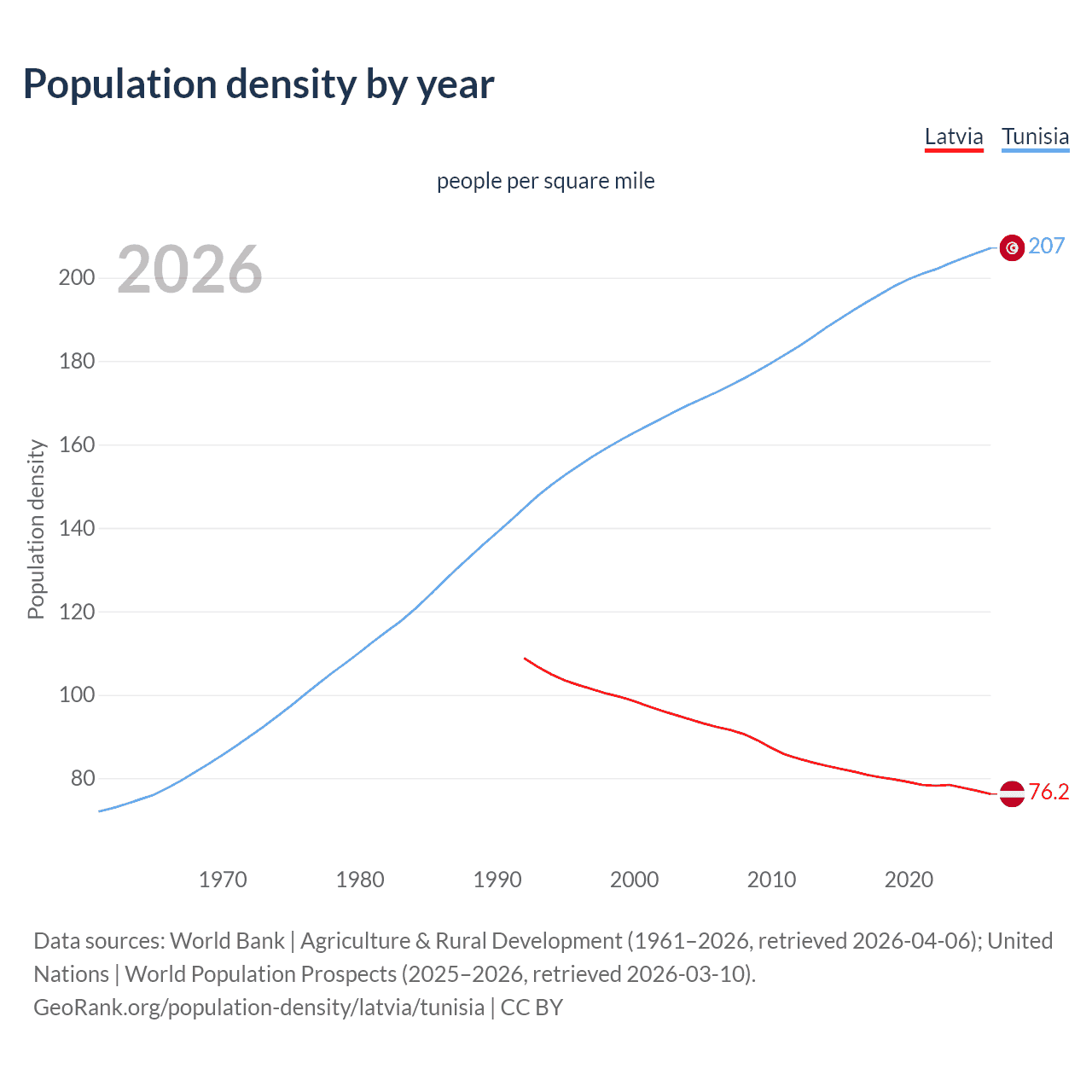 Population density by year

Latvia Tunisia

people per square mile

2026

Population density

200
180
160
140
120
100
80

207
76.2

1970 1980 1990 2000 2010 2020

Data sources: World Bank | Agriculture & Rural Development (1961–2026, retrieved 2026-04-06); United Nations | World Population Prospects (2025–2026, retrieved 2026-03-10).
GeoRank.org/population-density/latvia/tunisia | CC BY